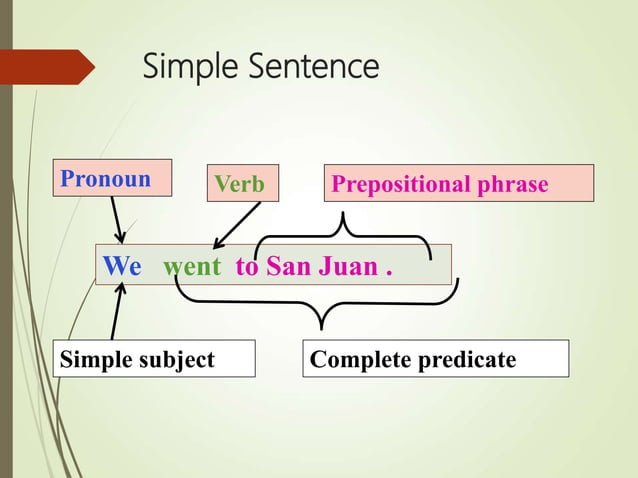 Simple Sentence

Pronoun

Verb

Prepositional phrase

We went to San Juan .

Simple subject

Complete predicate